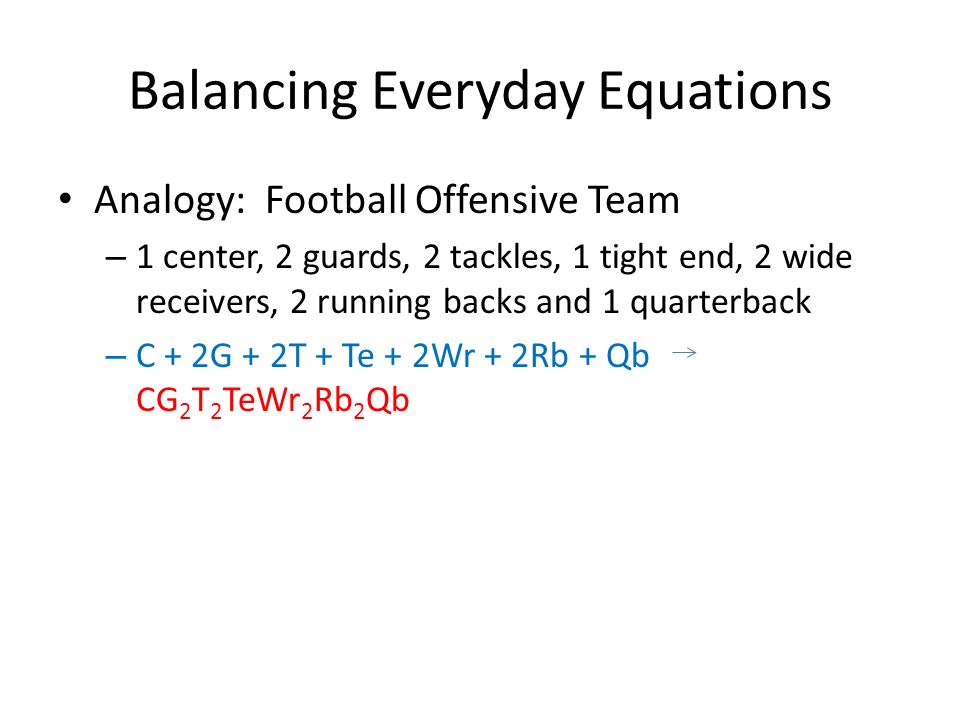 Balancing Everyday Equations

• Analogy: Football Offensive Team

– 1 center, 2 guards, 2 tackles, 1 tight end, 2 wide receivers, 2 running backs and 1 quarterback

– $C + 2G + 2T + Te + 2Wr + 2Rb + Qb \rightarrow CG_2T_2TeWr_2Rb_2Qb$